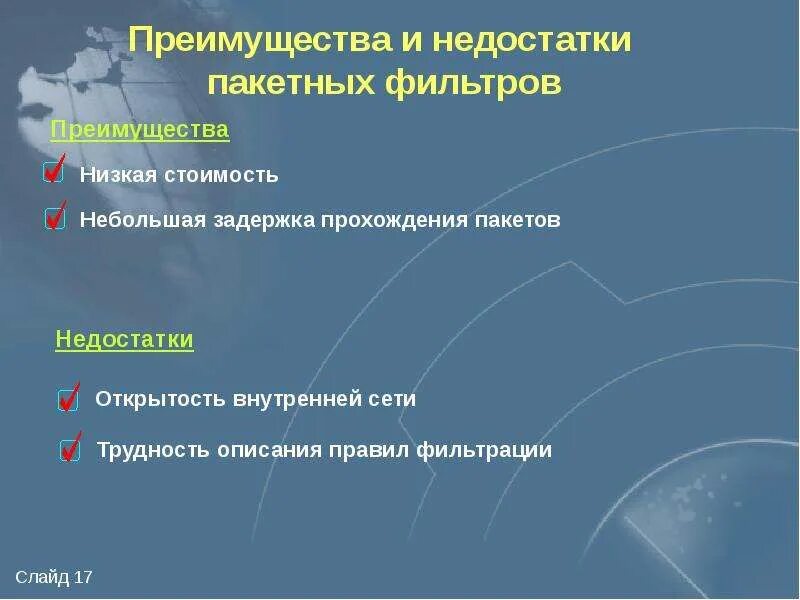 Преимущества и недостатки пакетных фильтров

Преимущества

Низкая стоимость

Небольшая задержка прохождения пакетов

Недостатки

Открытость внутренней сети

Трудность описания правил фильтрации

Слайд 17